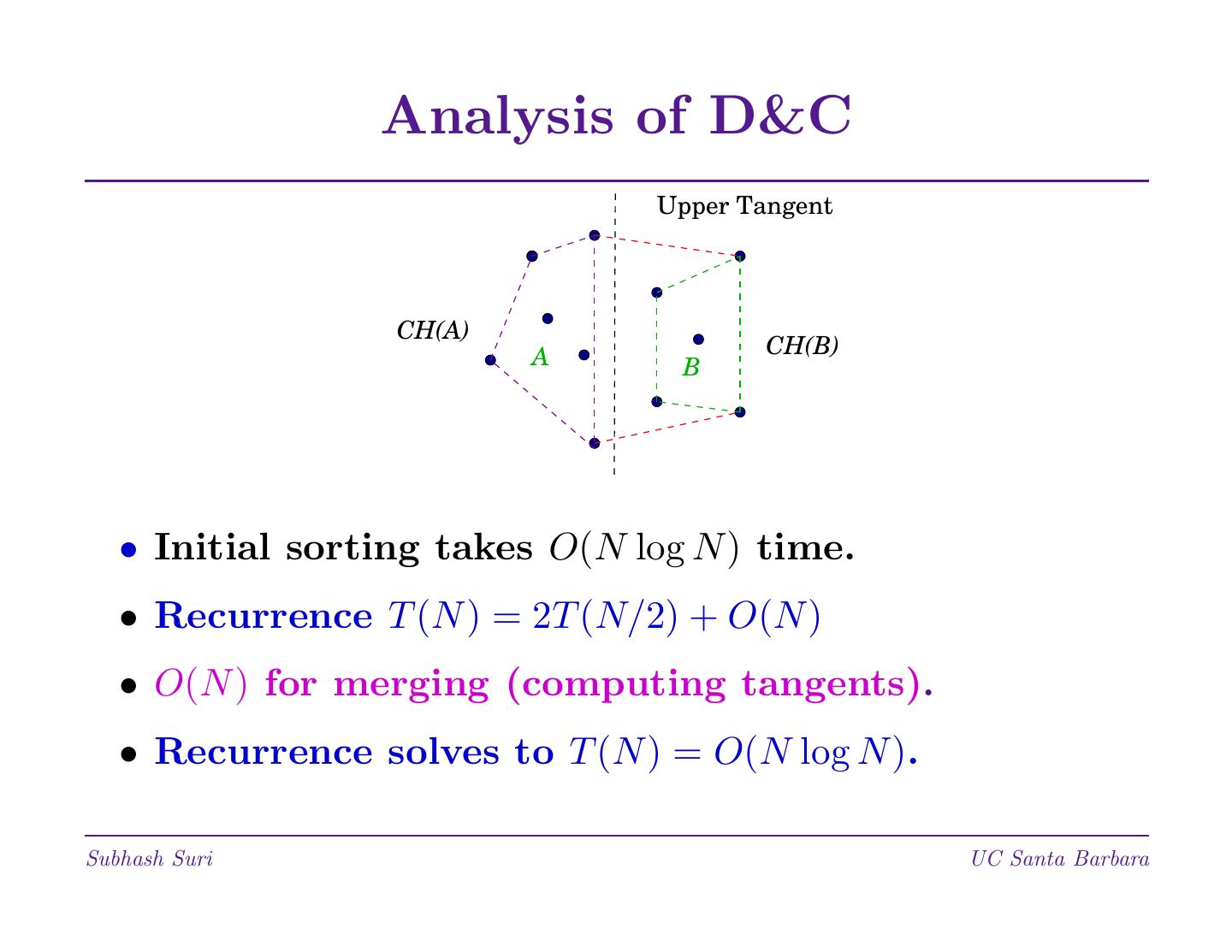 Analysis of D&C

Upper Tangent

CH(A)

A

B

CH(B)

• Initial sorting takes $O(N \log N)$ time.

• Recurrence $T(N) = 2T(N/2) + O(N)$

• $O(N)$ for merging (computing tangents).

• Recurrence solves to $T(N) = O(N \log N)$.

Subhash Suri

UC Santa Barbara